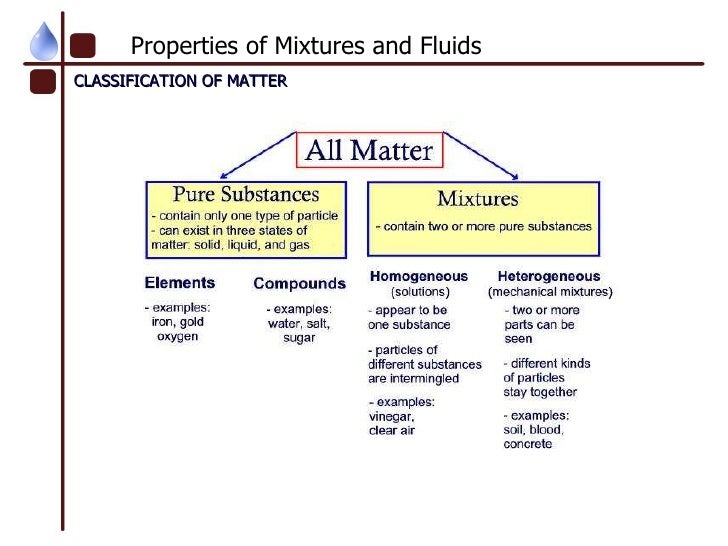 Properties of Mixtures and Fluids

CLASSIFICATION OF MATTER

All Matter

Pure Substances
- contain only one type of particle
- can exist in three states of matter: solid, liquid, and gas

Mixtures
- contain two or more pure substances

Elements
- examples: iron, gold oxygen

Compounds
- examples: water, salt, sugar

Homogeneous
(solutions)
- appear to be one substance
- particles of different substances are intermingled
- examples: vinegar, clear air

Heterogeneous
(mechanical mixtures)
- two or more parts can be seen
- different kinds of particles stay together
- examples: soil, blood, concrete